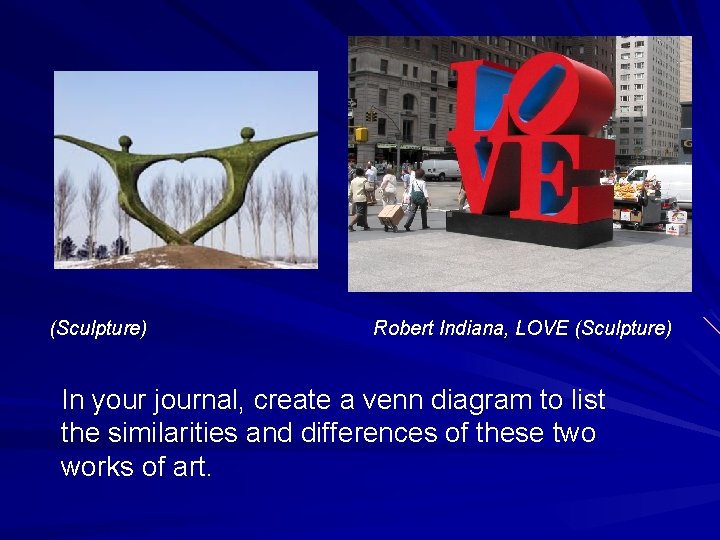 LOVE

(Sculpture)

Robert Indiana, LOVE (Sculpture)

In your journal, create a venn diagram to list the similarities and differences of these two works of art.